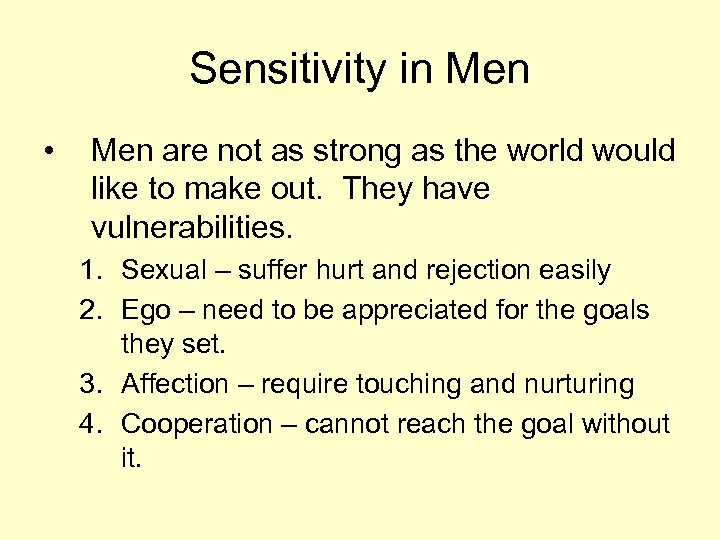 Sensitivity in Men

• Men are not as strong as the world would like to make out. They have vulnerabilities.

1. Sexual – suffer hurt and rejection easily
2. Ego – need to be appreciated for the goals they set.
3. Affection – require touching and nurturing
4. Cooperation – cannot reach the goal without it.